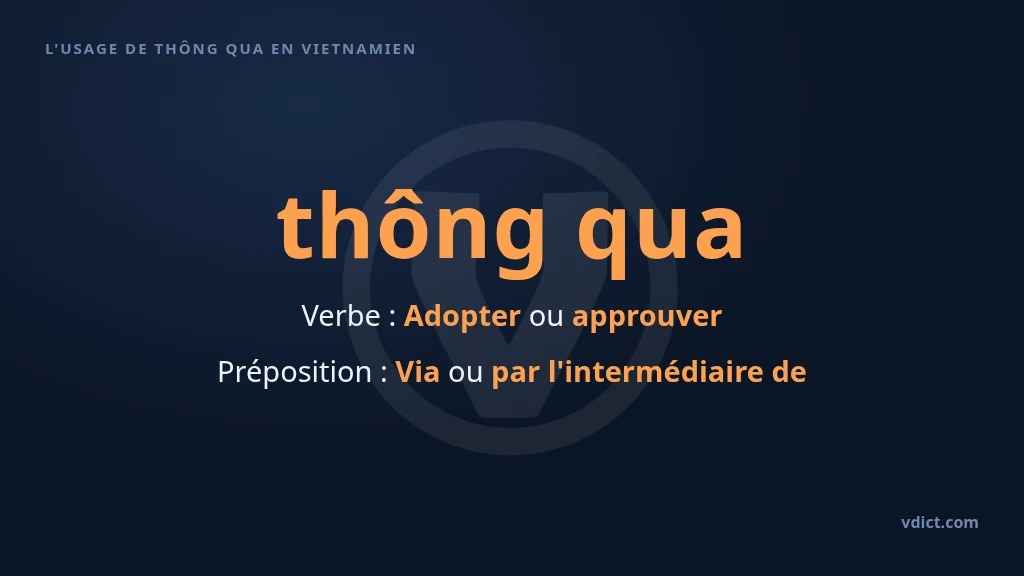 L'USAGE DE THÔNG QUA EN VIETNAMIEN

thông qua

Verbe : Adopter ou approuver

Préposition : Via ou par l'intermédiaire de

vdict.com